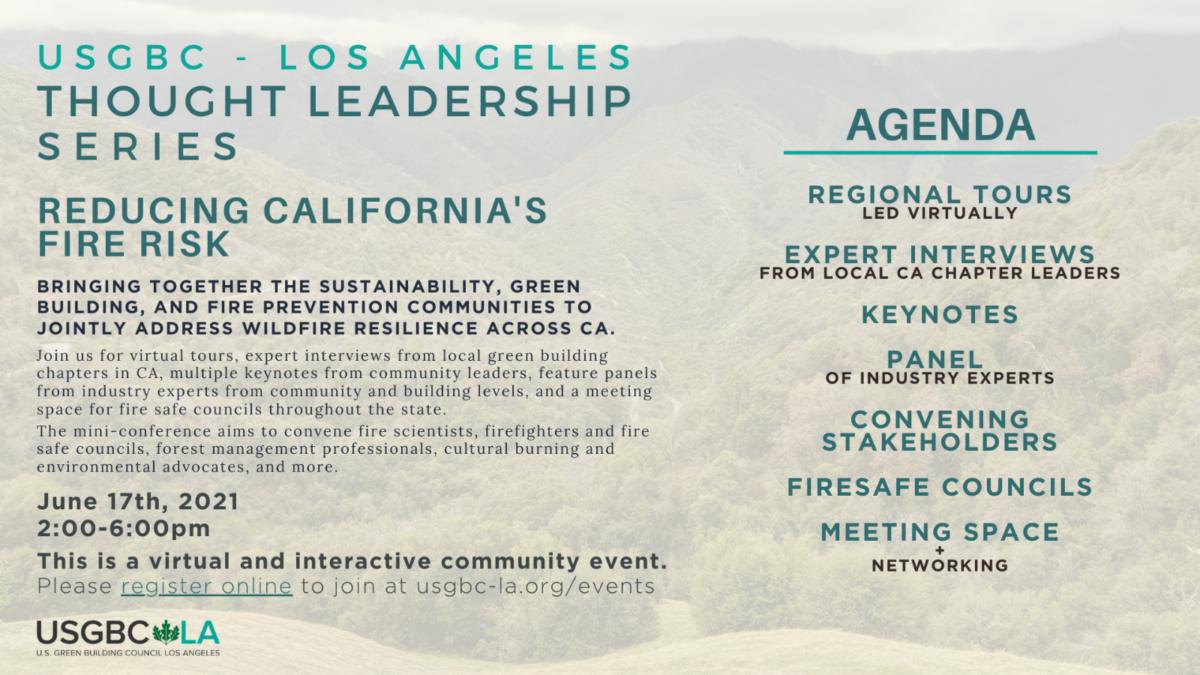 USGBC - LOS ANGELES
THOUGHT LEADERSHIP SERIES

REDUCING CALIFORNIA'S FIRE RISK

BRINGING TOGETHER THE SUSTAINABILITY, GREEN BUILDING, AND FIRE PREVENTION COMMUNITIES TO JOINTLY ADDRESS WILDFIRE RESILIENCE ACROSS CA.

Join us for virtual tours, expert interviews from local green building chapters in CA, multiple keynotes from community leaders, feature panels from industry experts from community and building levels, and a meeting space for fire safe councils throughout the state.

The mini-conference aims to convene fire scientists, firefighters and fire safe councils, forest management professionals, cultural burning and environmental advocates, and more.

June 17th, 2021
2:00-6:00pm

This is a virtual and interactive community event.
Please register online to join at usgbc-la.org/events

USGBC LA
U.S. GREEN BUILDING COUNCIL LOS ANGELES

AGENDA

REGIONAL TOURS
LED VIRTUALLY

EXPERT INTERVIEWS
FROM LOCAL CA CHAPTER LEADERS

KEYNOTES

PANEL
OF INDUSTRY EXPERTS

CONVENING STAKEHOLDERS

FIRESAFE COUNCILS

MEETING SPACE
+
NETWORKING